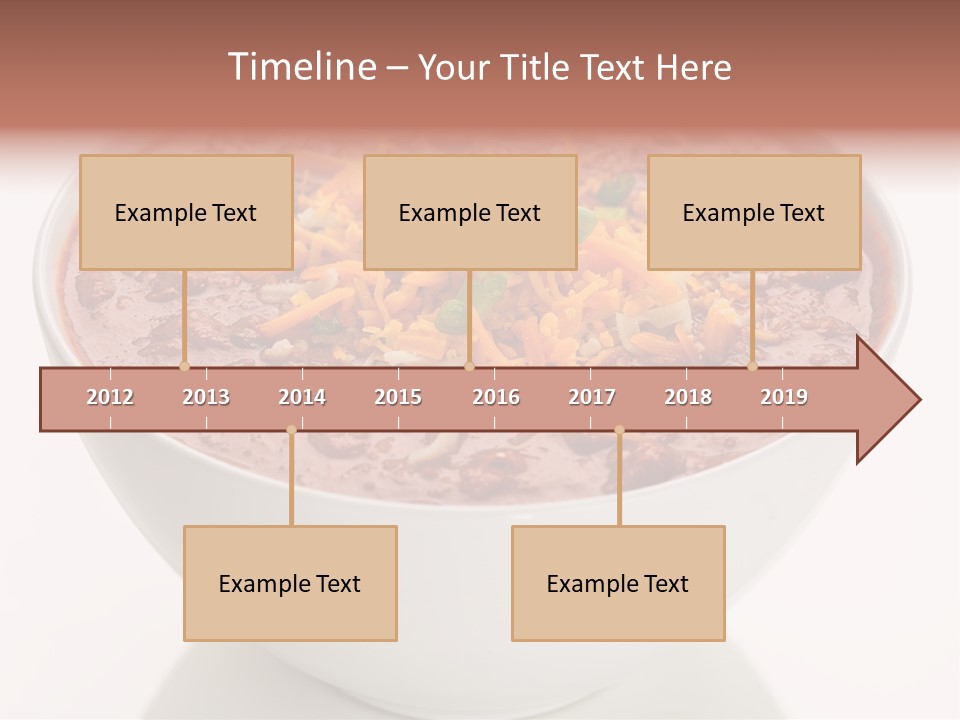 Timeline – Your Title Text Here

Example Text

Example Text

Example Text

2012 2013 2014 2015 2016 2017 2018 2019

Example Text

Example Text